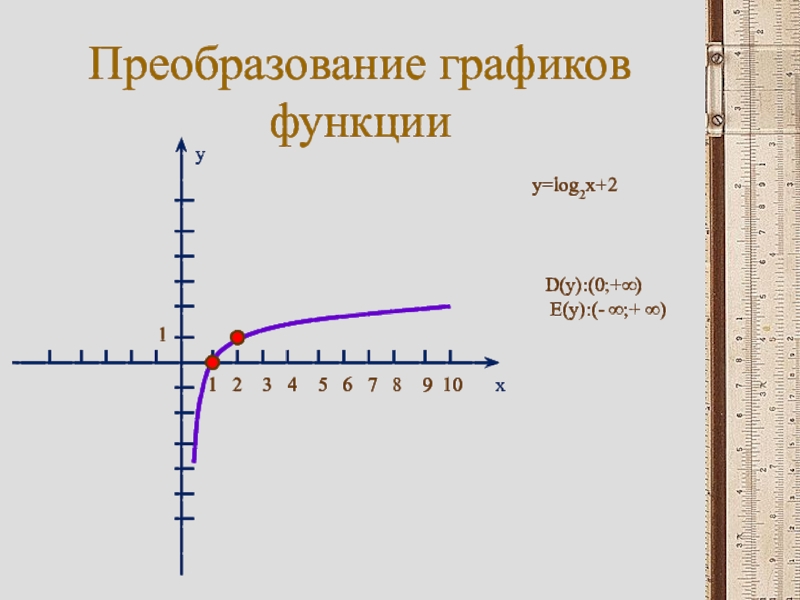 Преобразование графиков функции

y

$y=\log_2 x+2$

$D(y):(0;+\infty)$
$E(y):(-\infty;+\infty)$

1

1 2 3 4 5 6 7 8 9 10 x